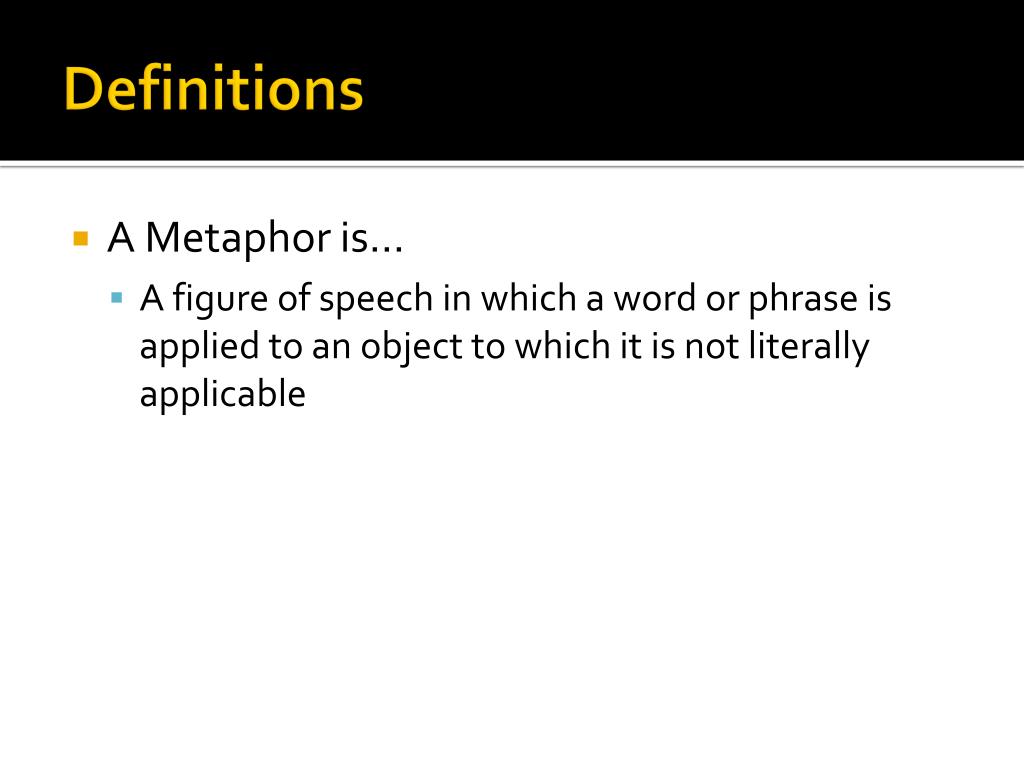 Definitions

A Metaphor is…

A figure of speech in which a word or phrase is applied to an object to which it is not literally applicable